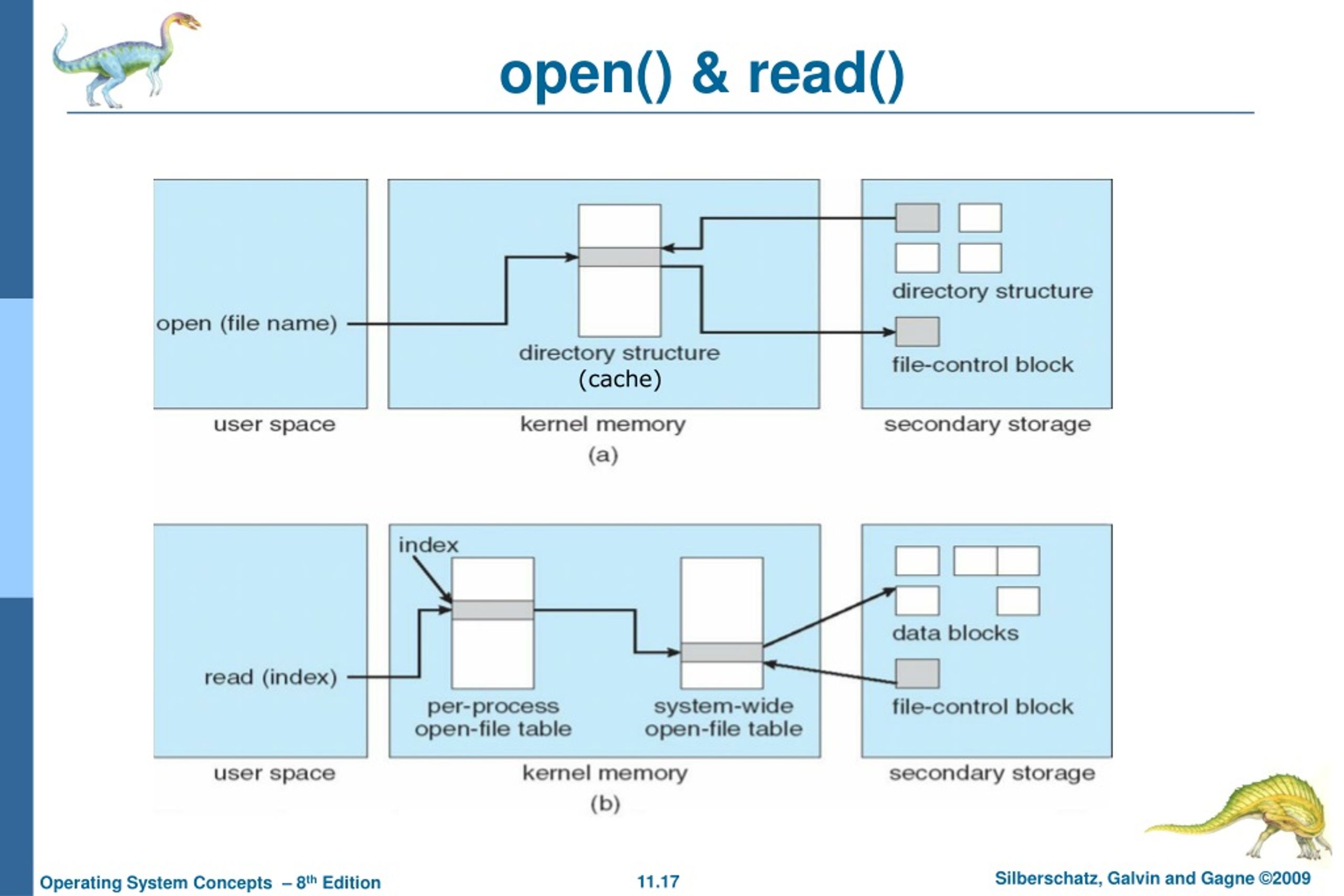 open() & read()

open (file name)

directory structure (cache)

directory structure

file-control block

user space

kernel memory

secondary storage

(a)

index

read (index)

per-process open-file table

system-wide open-file table

data blocks

file-control block

user space

kernel memory

secondary storage

(b)

Operating System Concepts – 8$^{th}$ Edition

11.17

Silberschatz, Galvin and Gagne ©2009